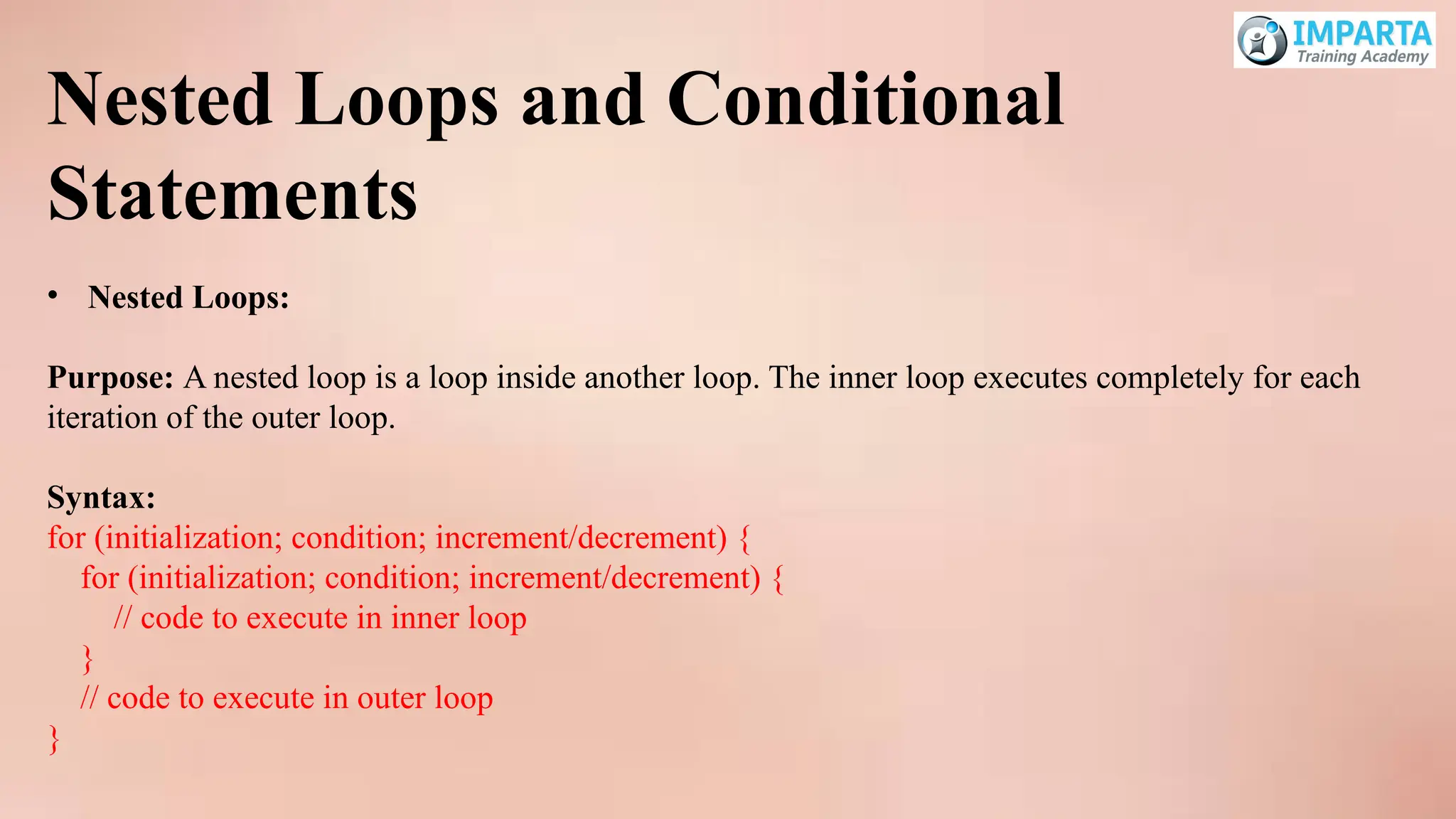 IMPARTA
Training Academy

Nested Loops and Conditional Statements

• Nested Loops:

Purpose: A nested loop is a loop inside another loop. The inner loop executes completely for each iteration of the outer loop.

Syntax:
for (initialization; condition; increment/decrement) {
  for (initialization; condition; increment/decrement) {
    // code to execute in inner loop
  }
  // code to execute in outer loop
}